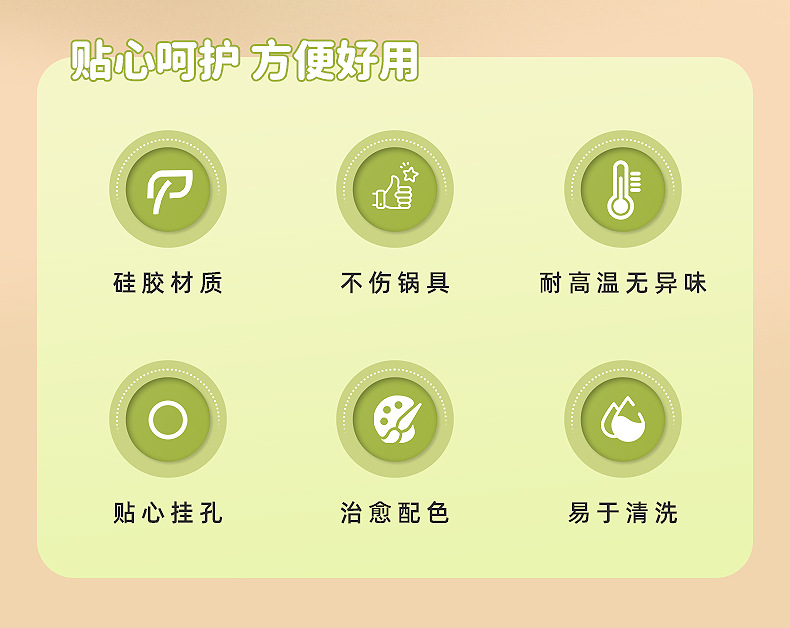 贴心呵护 方便好用

硅胶材质

不伤锅具

耐高温无异味

贴心挂孔

治愈配色

易于清洗